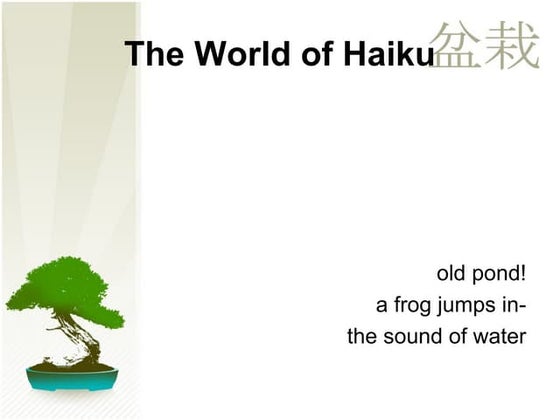 The World of Haiku 盆栽

old pond!
a frog jumps in-
the sound of water